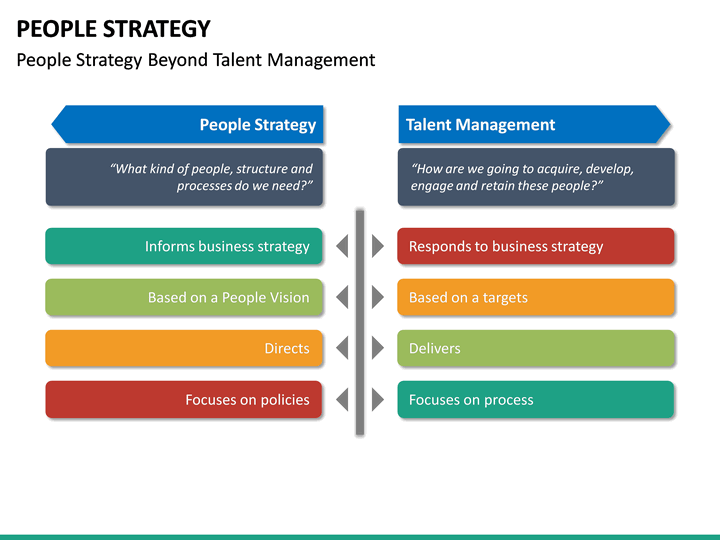 PEOPLE STRATEGY

People Strategy Beyond Talent Management

People Strategy

"What kind of people, structure and processes do we need?"

Informs business strategy

Based on a People Vision

Directs

Focuses on policies

Talent Management

"How are we going to acquire, develop, engage and retain these people?"

Responds to business strategy

Based on a targets

Delivers

Focuses on process